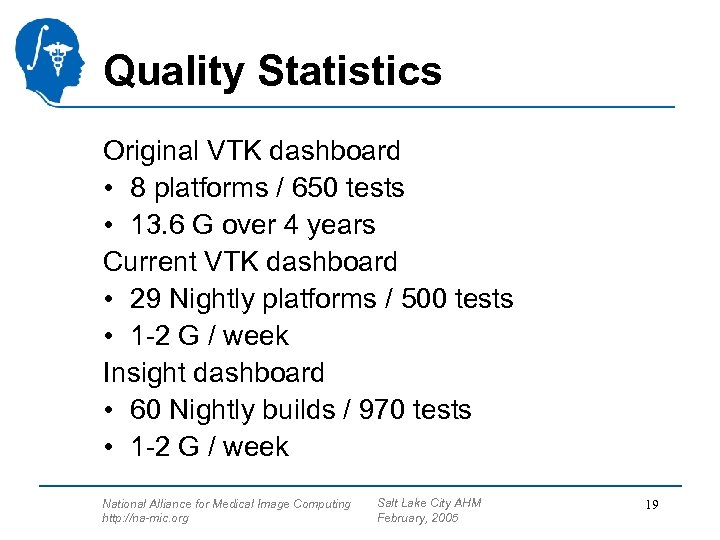 Quality Statistics

Original VTK dashboard
• 8 platforms / 650 tests
• 13.6 G over 4 years
Current VTK dashboard
• 29 Nightly platforms / 500 tests
• 1-2 G / week
Insight dashboard
• 60 Nightly builds / 970 tests
• 1-2 G / week

National Alliance for Medical Image Computing
http://na-mic.org

Salt Lake City AHM
February, 2005

19